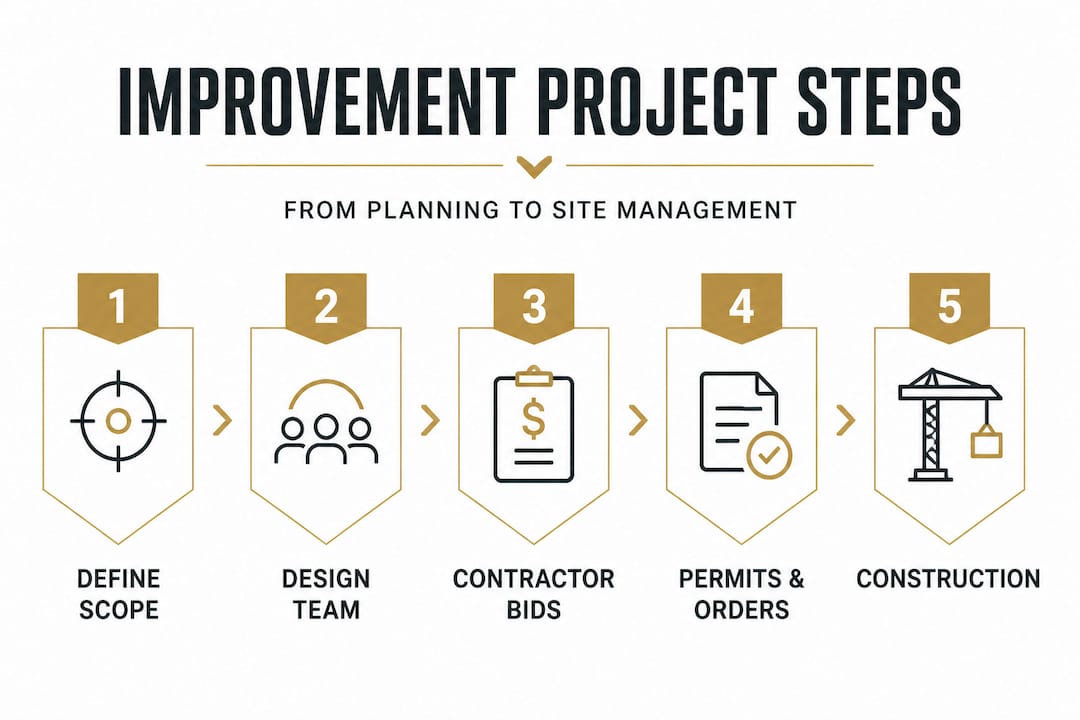 IMPROVEMENT PROJECT STEPS

FROM PLANNING TO SITE MANAGEMENT

1

DEFINE SCOPE

2

DESIGN TEAM

3

$

CONTRACTOR BIDS

4

PERMITS & ORDERS

5

CONSTRUCTION